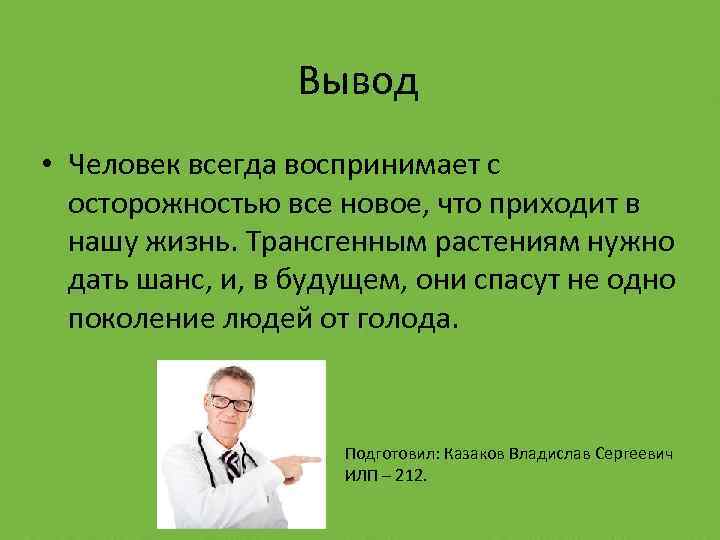 Вывод

• Человек всегда воспринимает с осторожностью все новое, что приходит в нашу жизнь. Трансгенным растениям нужно дать шанс, и, в будущем, они спасут не одно поколение людей от голода.

Подготовил: Казаков Владислав Сергеевич ИЛП – 212.